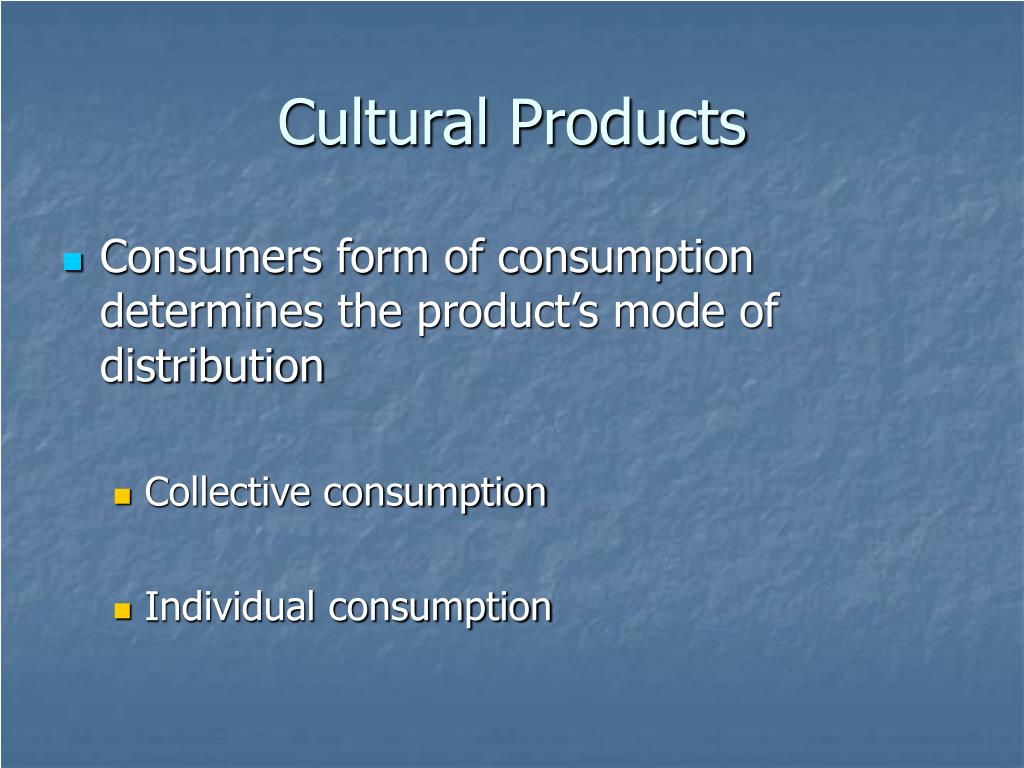 Cultural Products

Consumers form of consumption determines the product’s mode of distribution

Collective consumption

Individual consumption